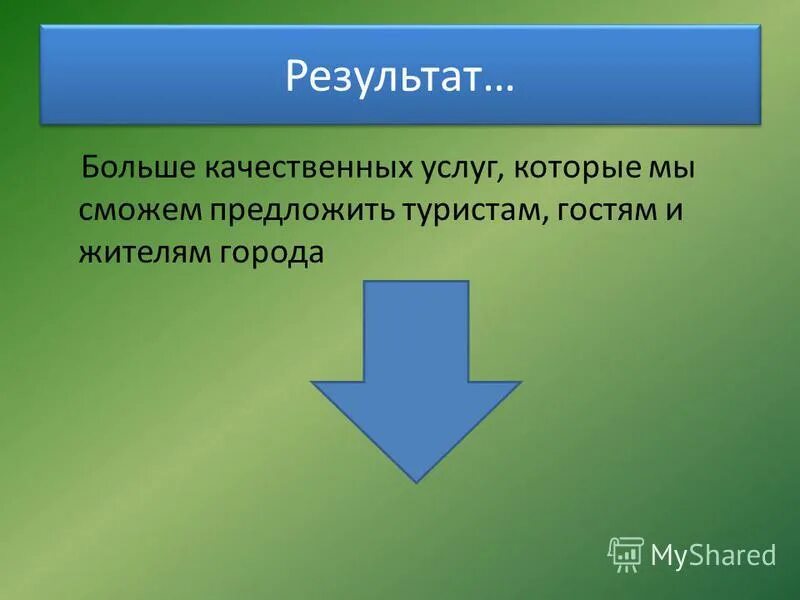 Результат…

Больше качественных услуг, которые мы сможем предложить туристам, гостям и жителям города

MyShared